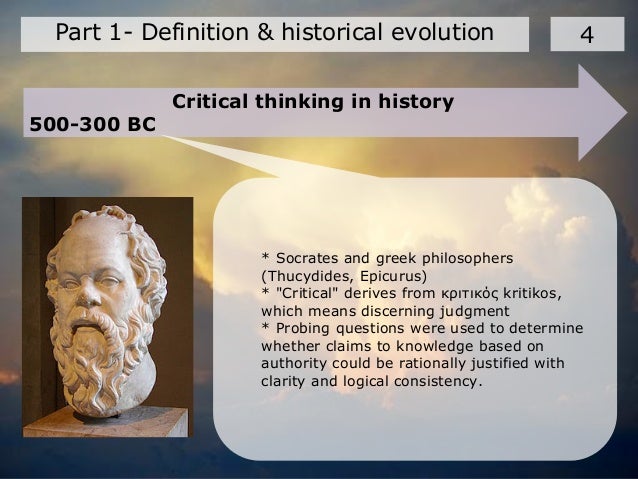 Part 1- Definition & historical evolution

4

Critical thinking in history

500-300 BC

* Socrates and greek philosophers (Thucydides, Epicurus)
* "Critical" derives from κριτικός kritikos, which means discerning judgment
* Probing questions were used to determine whether claims to knowledge based on authority could be rationally justified with clarity and logical consistency.